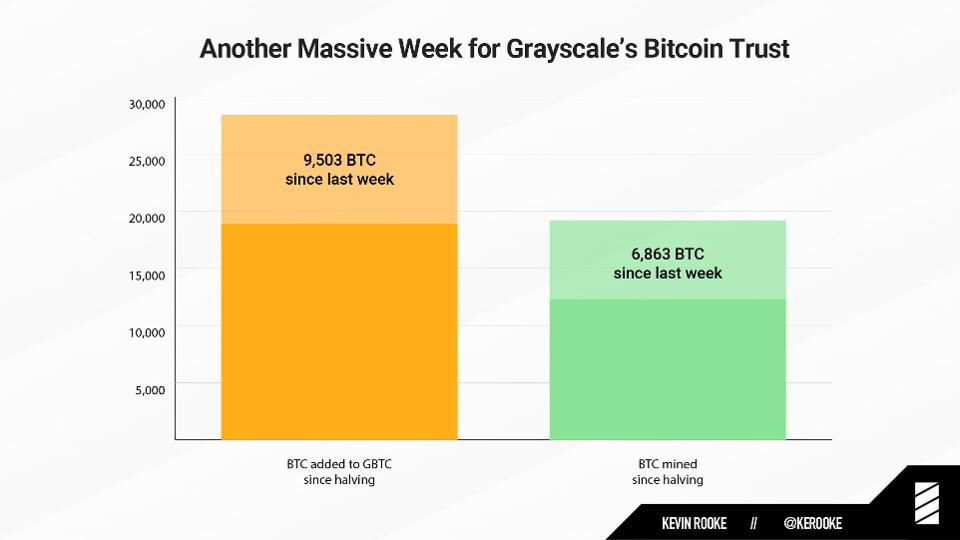 Another Massive Week for Grayscale's Bitcoin Trust

30,000
25,000
20,000
15,000
10,000
5,000

9,503 BTC
since last week

6,863 BTC
since last week

BTC added to GBTC
since halving

BTC mined
since halving

KEVIN ROOKE // @KEROOKE